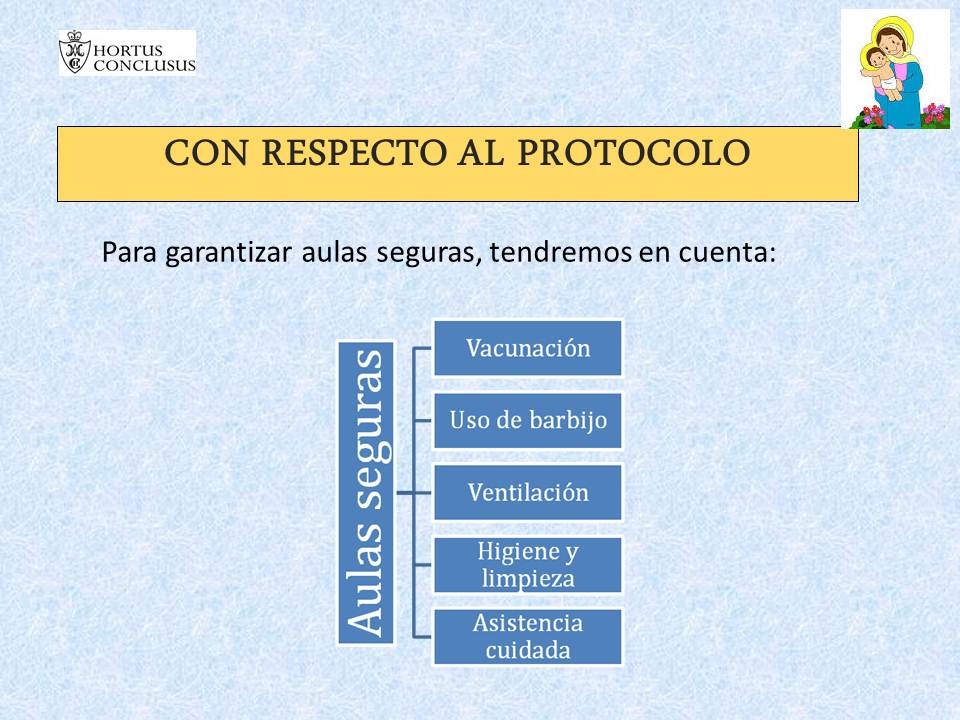 HORTUS CONCLUSUS

CON RESPECTO AL PROTOCOLO

Para garantizar aulas seguras, tendremos en cuenta:

Aulas seguras

Vacunación

Uso de barbijo

Ventilación

Higiene y limpieza

Asistencia cuidada